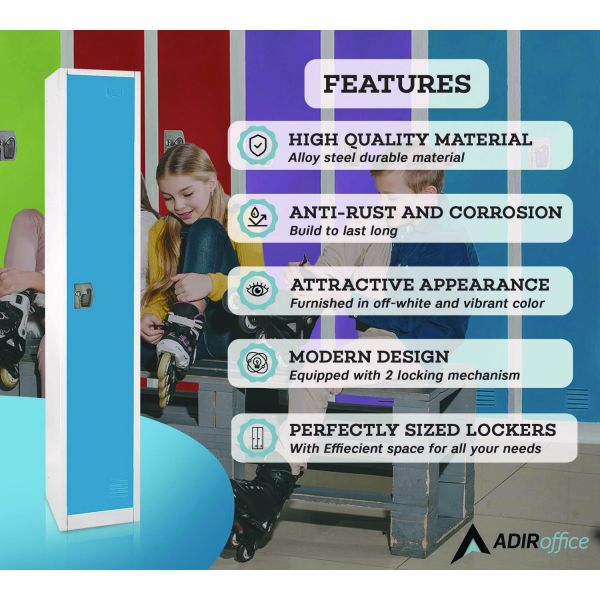 FEATURES

HIGH QUALITY MATERIAL
Alloy steel durable material

ANTI-RUST AND CORROSION
Build to last long

ATTRACTIVE APPEARANCE
Furnished in off-white and vibrant color

MODERN DESIGN
Equipped with 2 locking mechanism

PERFECTLY SIZED LOCKERS
With Effiecient space for all your needs

ADIRoffice